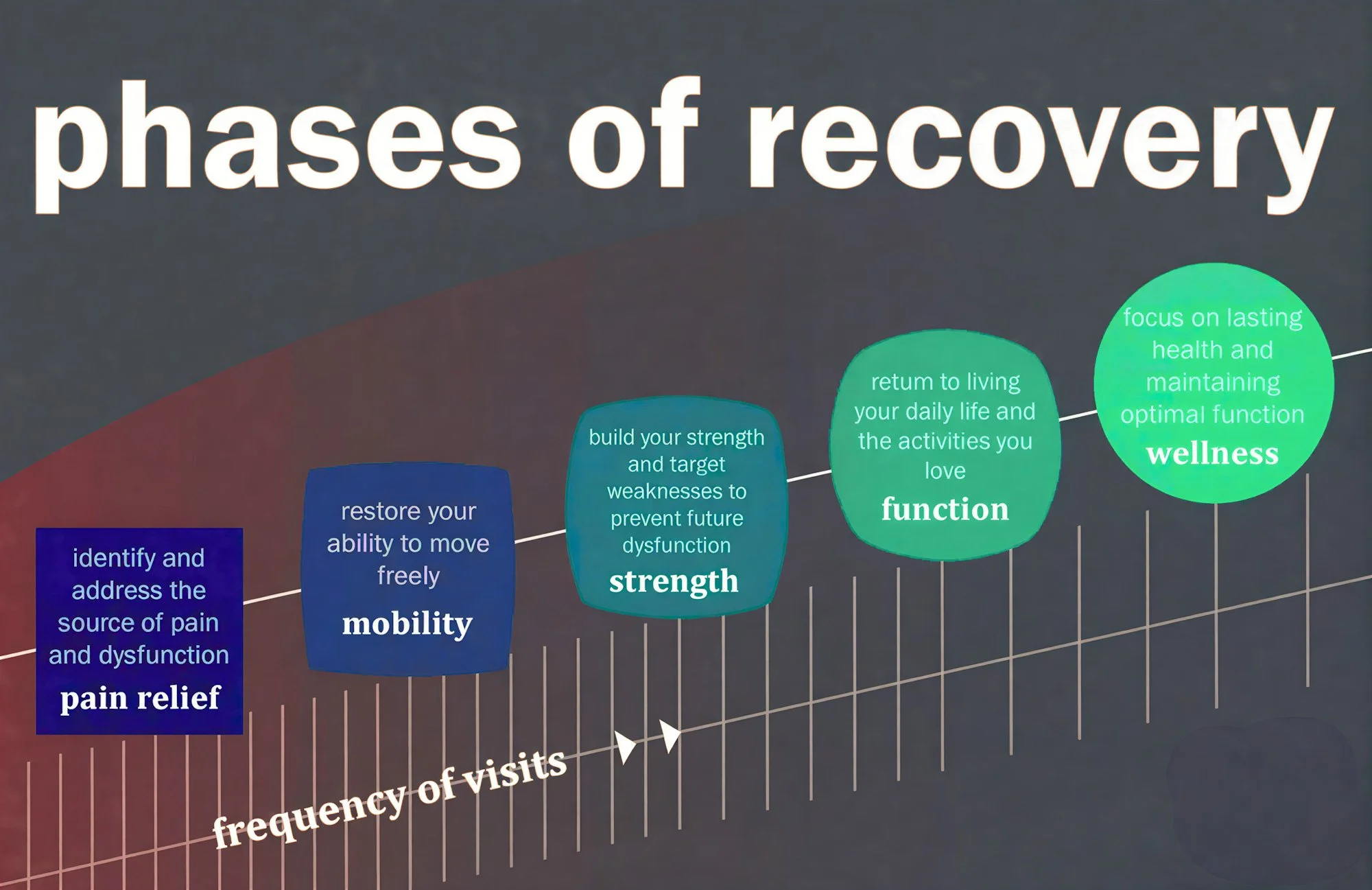 phases of recovery

identify and address the source of pain and dysfunction
pain relief

restore your ability to move freely
mobility

build your strength and target weaknesses to prevent future dysfunction
strength

return to living your daily life and the activities you love
function

focus on lasting health and maintaining optimal function
wellness

frequency of visits